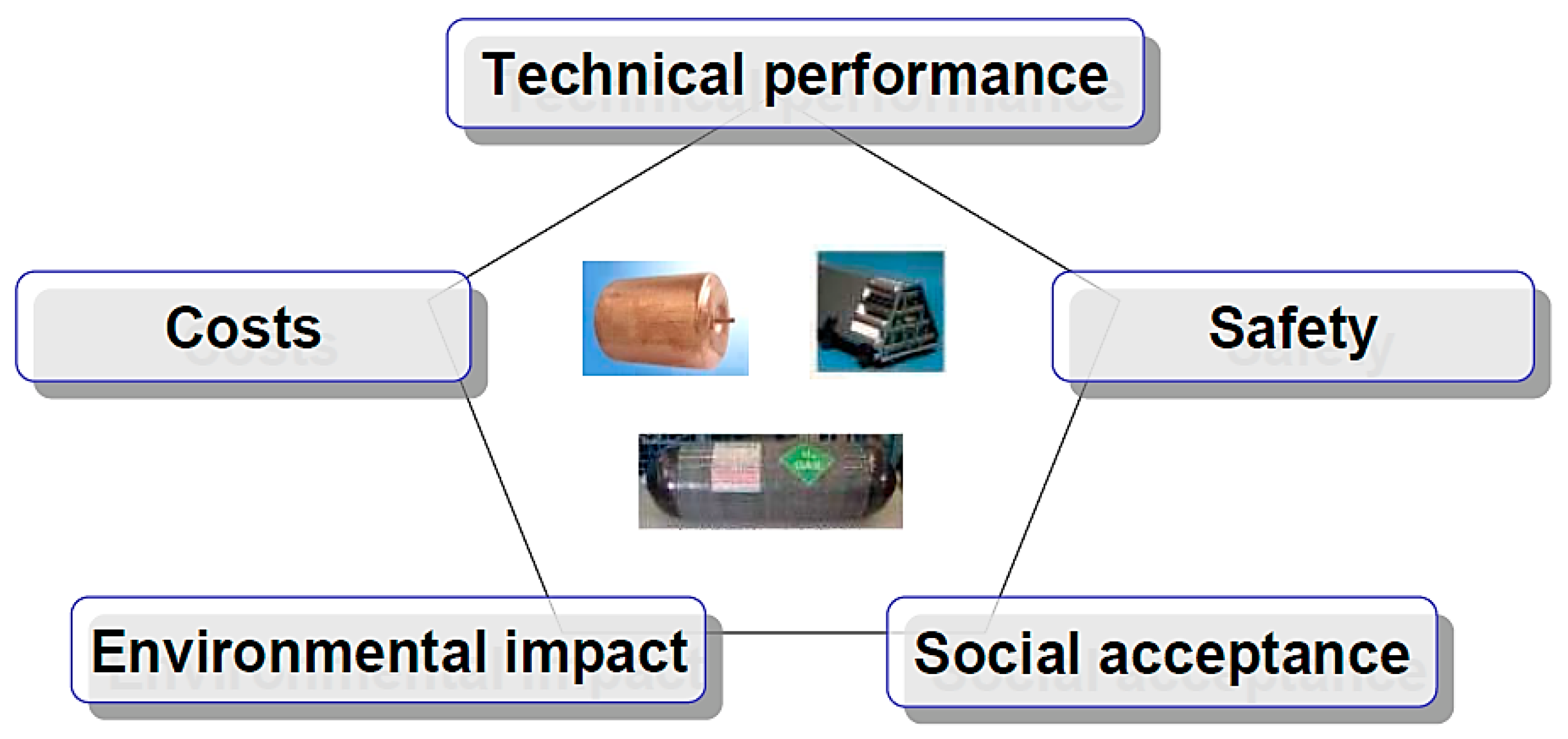 Technical performance

Costs

Safety

Environmental impact

Social acceptance